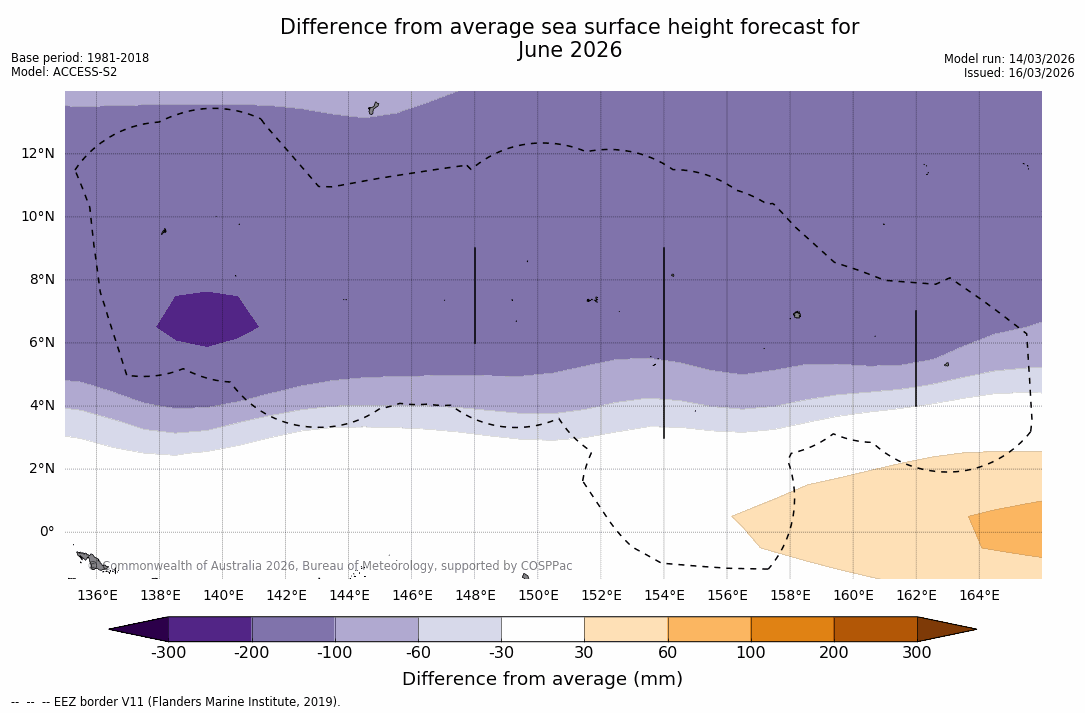 Difference from average sea surface height forecast for June 2026

Base period: 1981-2018
Model: ACCESS-S2

Model run: 14/03/2026
Issued: 16/03/2026

12°N
10°N
8°N
6°N
4°N
2°N
0°

Commonwealth of Australia 2026, Bureau of Meteorology, supported by COSPPac

136°E 138°E 140°E 142°E 144°E 146°E 148°E 150°E 152°E 154°E 156°E 158°E 160°E 162°E 164°E

-300 -200 -100 -60 -30 30 60 100 200 300

Difference from average (mm)

-- -- -- EEZ border V11 (Flanders Marine Institute, 2019).